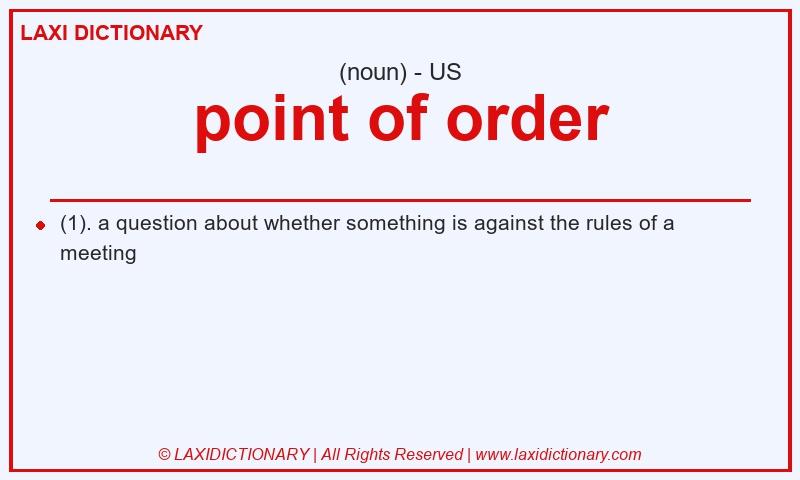 LAXI DICTIONARY

(noun) - US

point of order

(1). a question about whether something is against the rules of a meeting

© LAXIDICTIONARY | All Rights Reserved | www.laxidictionary.com